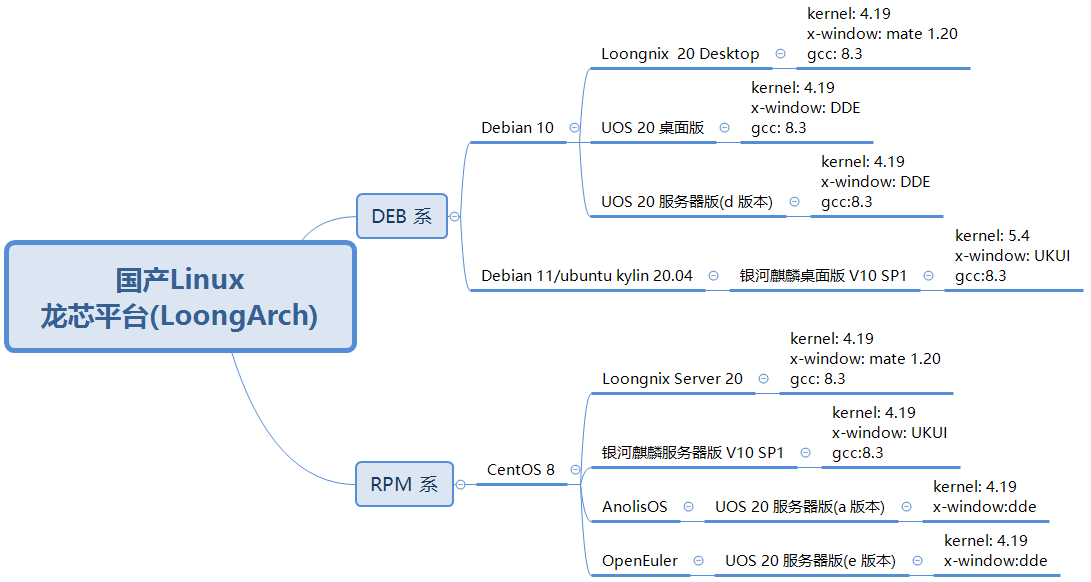 国产Linux
龙芯平台(LoongArch)

DEB 系

Debian 10

Loongnix 20 Desktop

kernel: 4.19
x-window: mate 1.20
gcc: 8.3

UOS 20 桌面版

kernel: 4.19
x-window: DDE
gcc: 8.3

UOS 20 服务器版(d 版本)

kernel: 4.19
x-window: DDE
gcc:8.3

Debian 11/ubuntu kylin 20.04

银河麒麟桌面版 V10 SP1

kernel: 5.4
x-window: UKUI
gcc:8.3

RPM 系

CentOS 8

Loongnix Server 20

kernel: 4.19
x-window: mate 1.20
gcc: 8.3

银河麒麟服务器版 V10 SP1

kernel: 4.19
x-window: UKUI
gcc:8.3

AnolisOS

UOS 20 服务器版(a 版本)

kernel: 4.19
x-window:dde

OpenEuler

UOS 20 服务器版(e 版本)

kernel: 4.19
x-window:dde